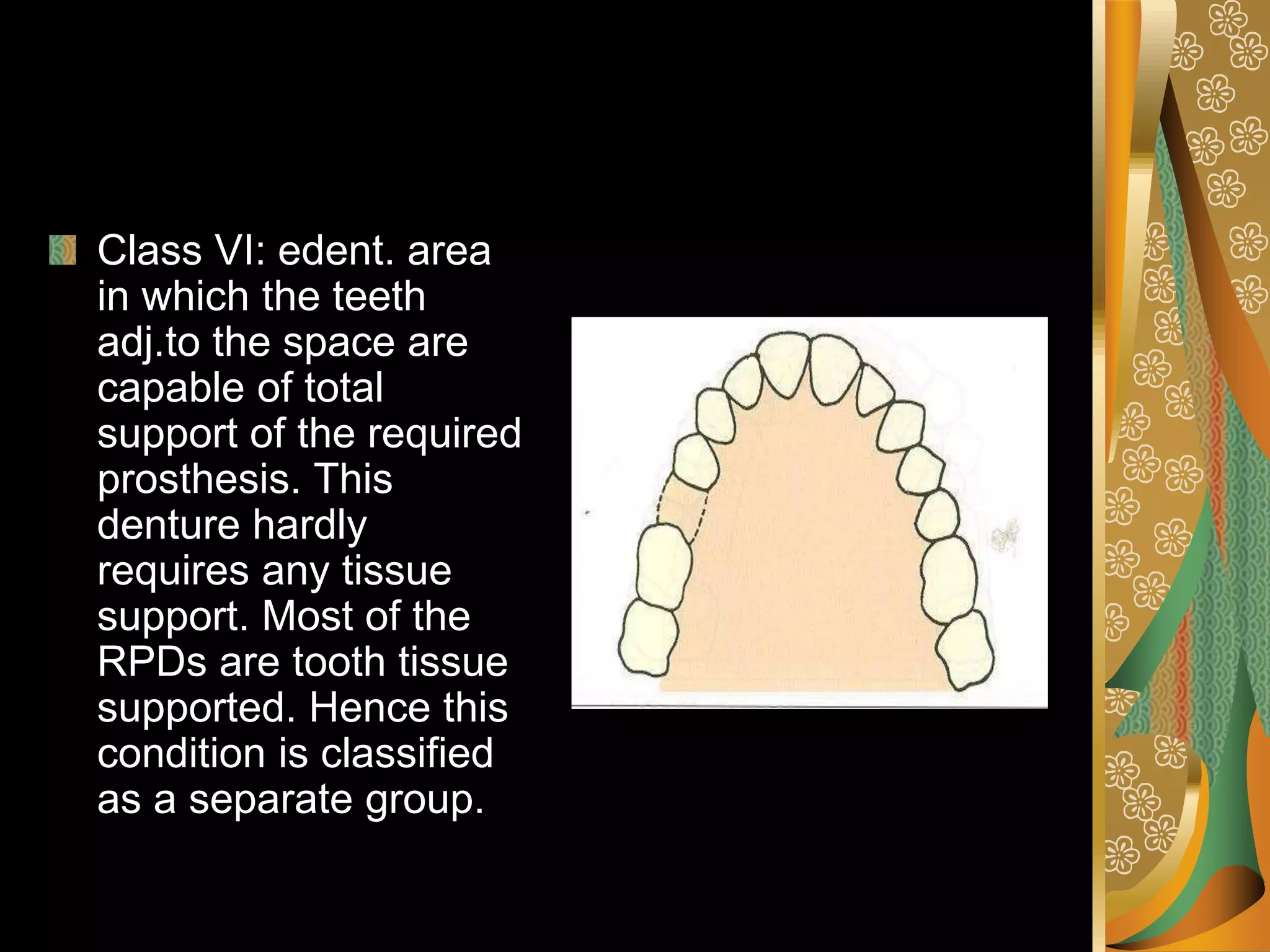 Class VI: edent. area in which the teeth adj.to the space are capable of total support of the required prosthesis. This denture hardly requires any tissue support. Most of the RPDs are tooth tissue supported. Hence this condition is classified as a separate group.